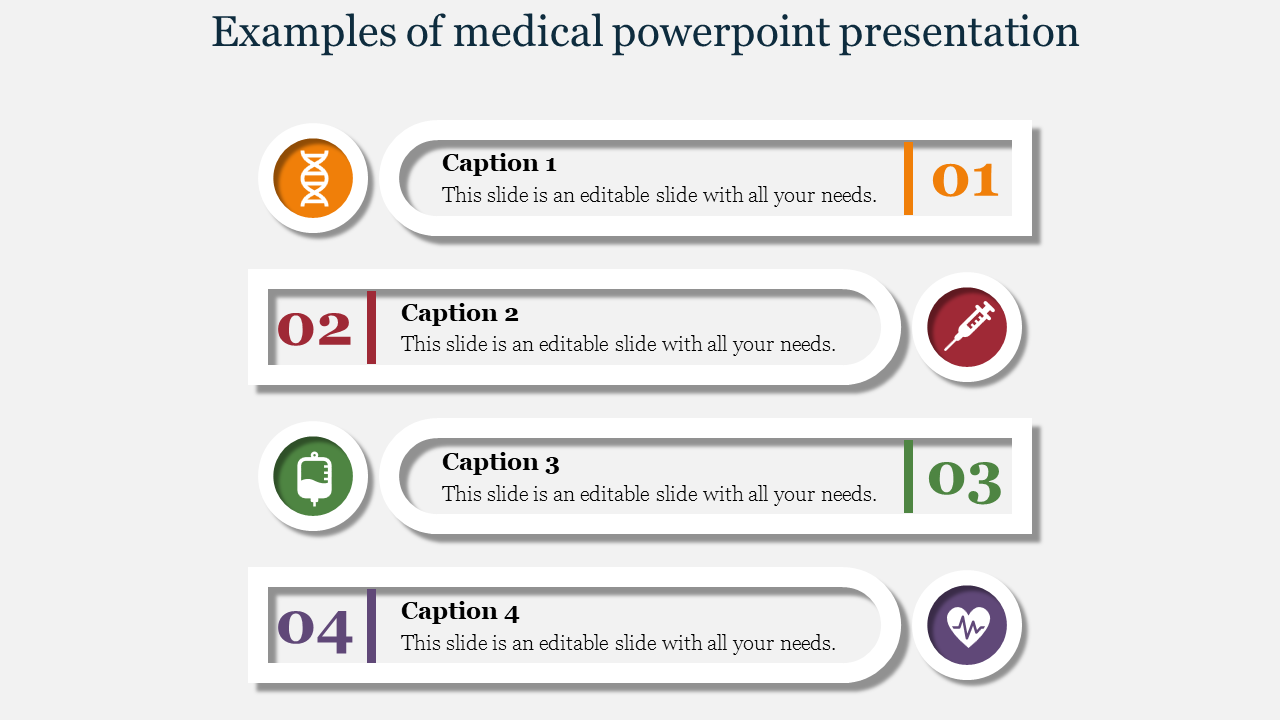 Examples of medical powerpoint presentation

Caption 1
This slide is an editable slide with all your needs.
01

02
Caption 2
This slide is an editable slide with all your needs.

Caption 3
This slide is an editable slide with all your needs.
03

04
Caption 4
This slide is an editable slide with all your needs.